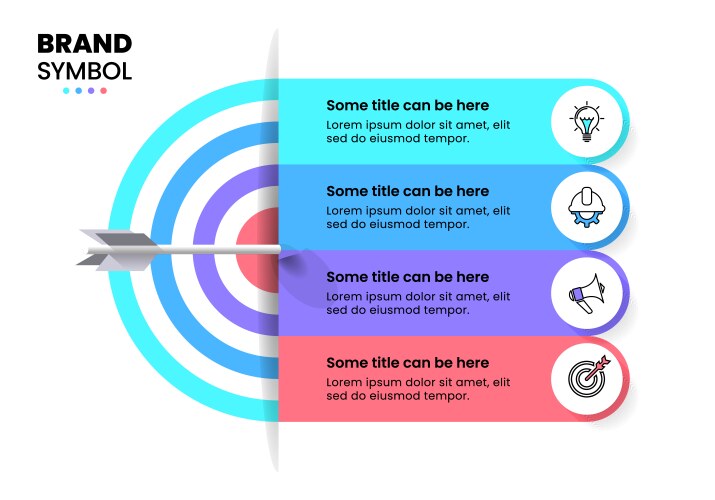 BRAND
SYMBOL

Some title can be here
Lorem ipsum dolor sit amet, elit sed do eiusmod tempor.

Some title can be here
Lorem ipsum dolor sit amet, elit sed do eiusmod tempor.

Some title can be here
Lorem ipsum dolor sit amet, elit sed do eiusmod tempor.

Some title can be here
Lorem ipsum dolor sit amet, elit sed do eiusmod tempor.